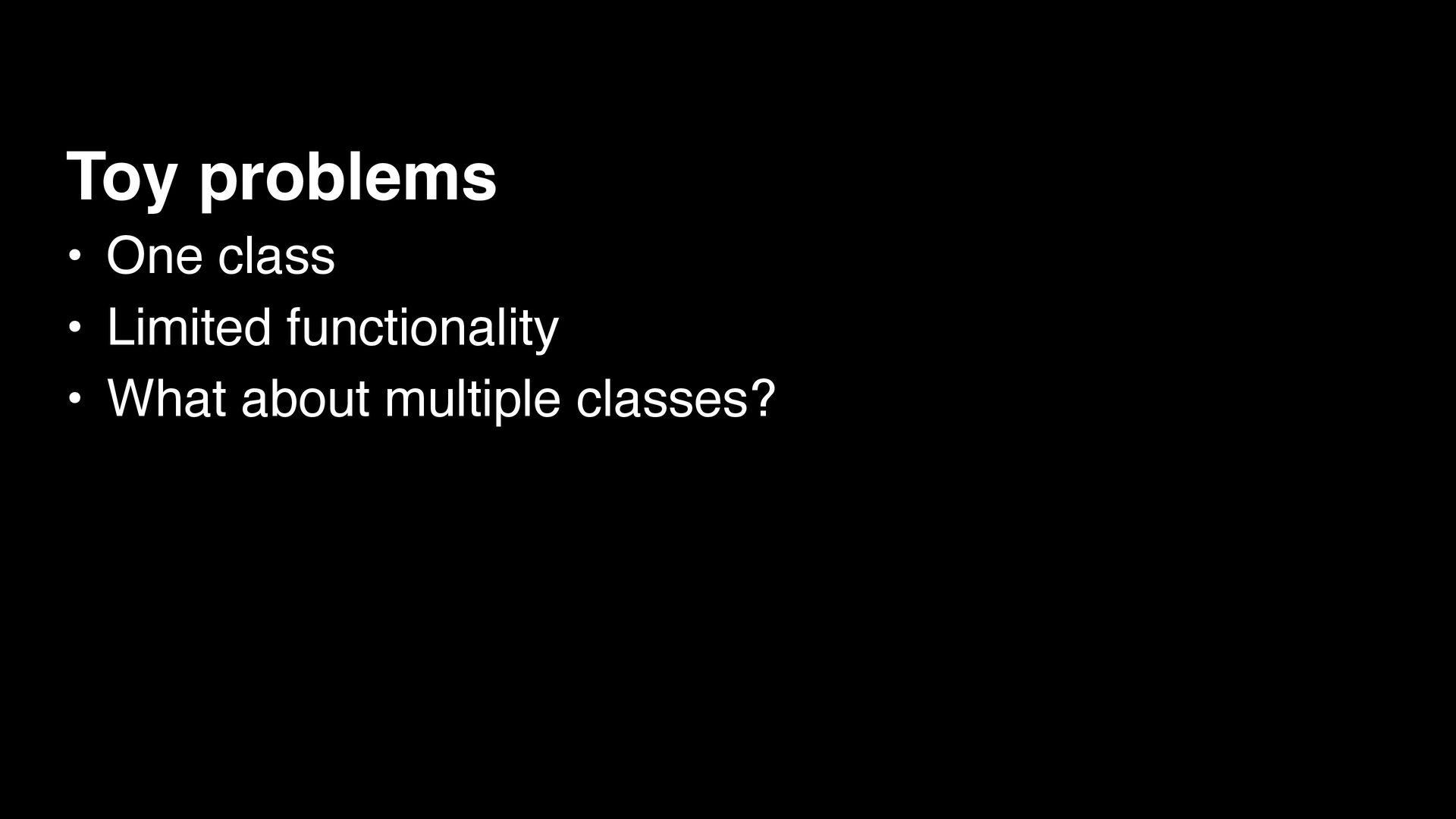 Toy problems

• One class
• Limited functionality
• What about multiple classes?